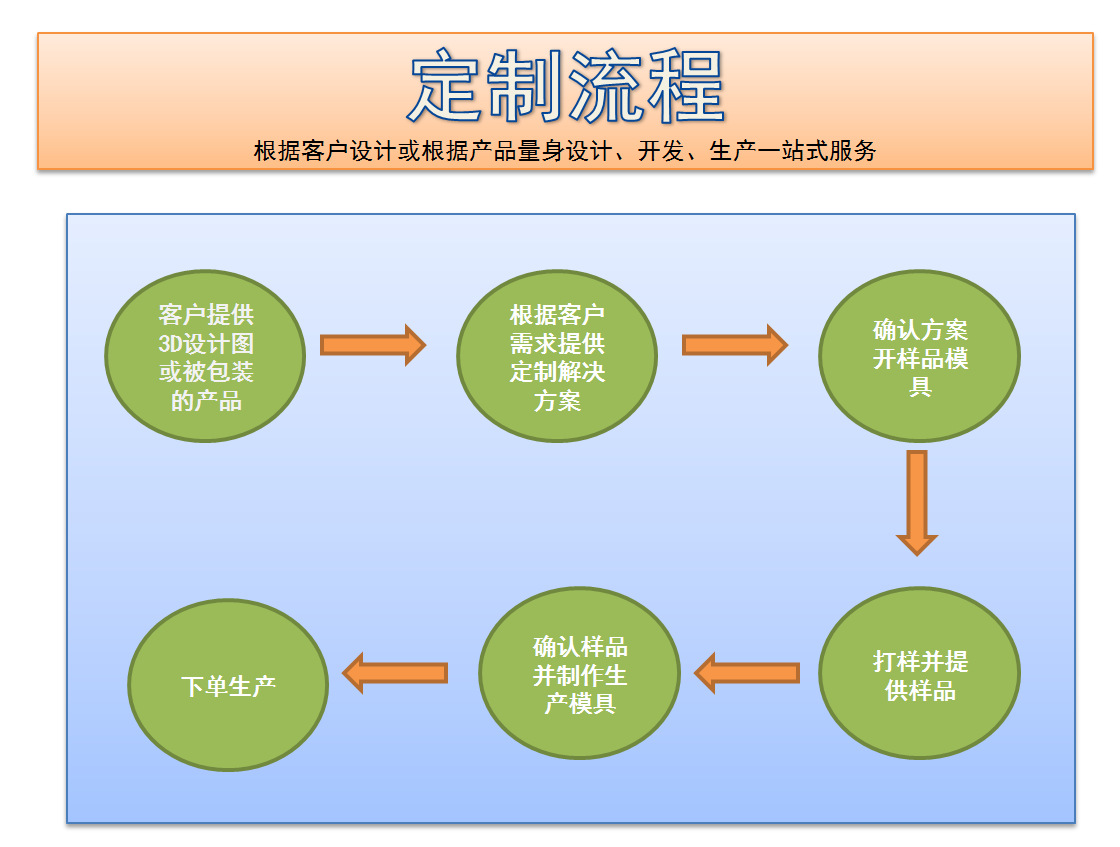 定制流程

根据客户设计或根据产品量身设计、开发、生产一站式服务

客户提供3D设计图或被包装的产品

根据客户需求提供定制解决方案

确认方案开样品模具

打样并提供样品

确认样品并制作生产模具

下单生产